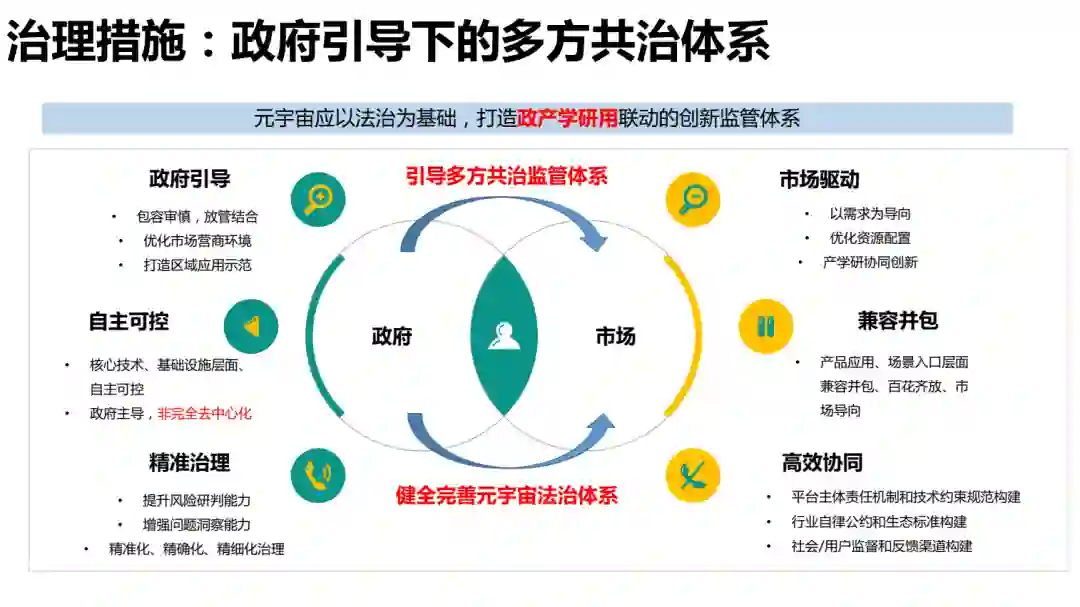 治理措施：政府引导下的多方共治体系

元宇宙应以法治为基础，打造政产学研用联动的创新监管体系

政府引导
• 包容审慎，放管结合
• 优化市场营商环境
• 打造区域应用示范

自主可控
• 核心技术、基础设施层面、自主可控
• 政府主导，非完全去中心化

精准治理
• 提升风险研判能力
• 增强问题洞察能力
• 精准化、精确化、精细化治理

引导多方共治监管体系

政府

市场

健全完善元宇宙法治体系

市场驱动
• 以需求为导向
• 优化资源配置
• 产学研协同创新

兼容并包
• 产品应用、场景入口层面兼容并包、百花齐放、市场导向

高效协同
• 平台主体责任机制和技术约束规范构建
• 行业自律公约和生态标准构建
• 社会/用户监督和反馈渠道构建